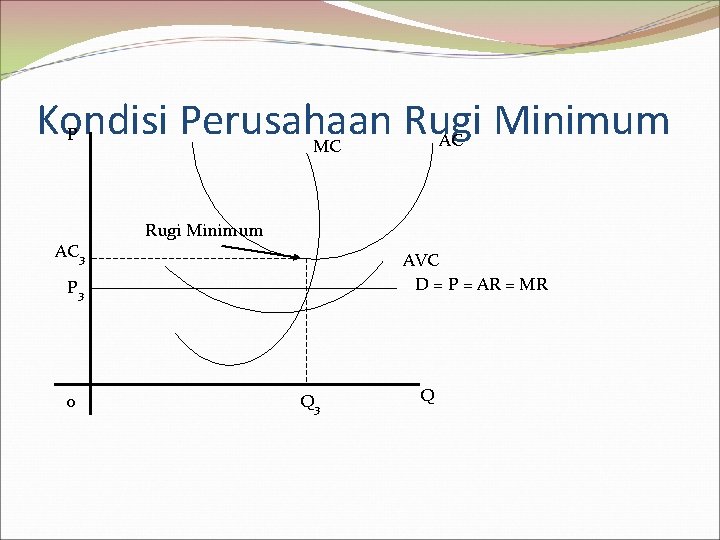 Kondisi Perusahaan Rugi Minimum

P

MC

AC

Rugi Minimum

$AC_3$

AVC

$P_3$

D = P = AR = MR

o

$Q_3$

Q